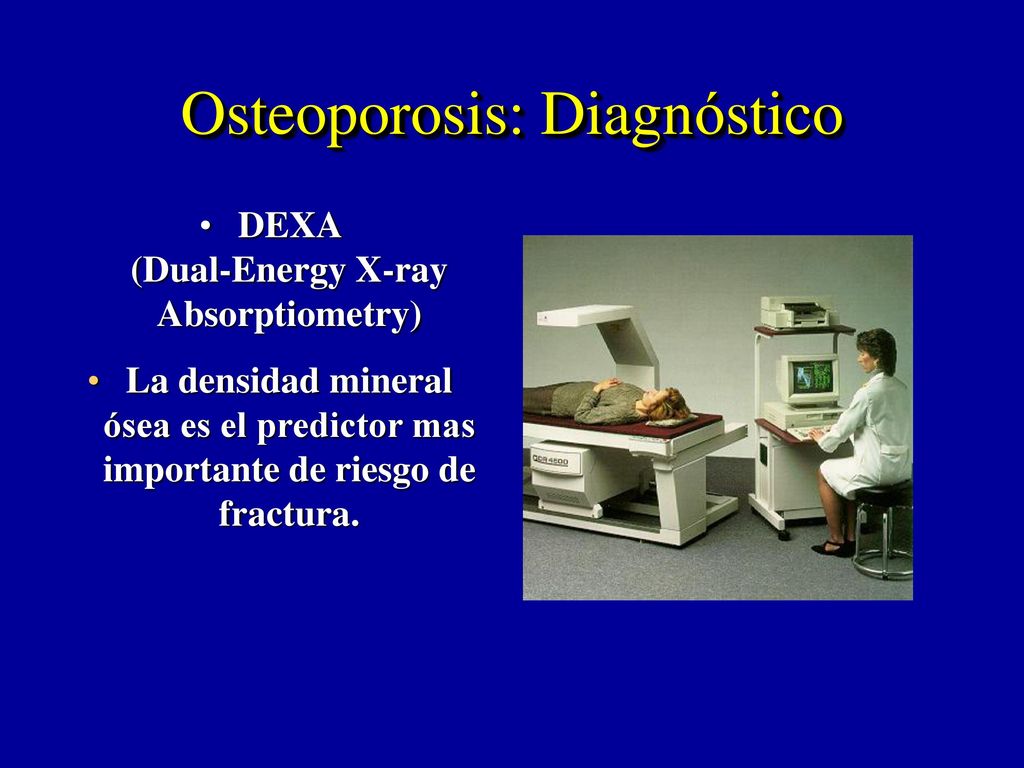 Osteoporosis: Diagnóstico

• DEXA (Dual-Energy X-ray Absorptiometry)

• La densidad mineral ósea es el predictor mas importante de riesgo de fractura.

QDR 4500